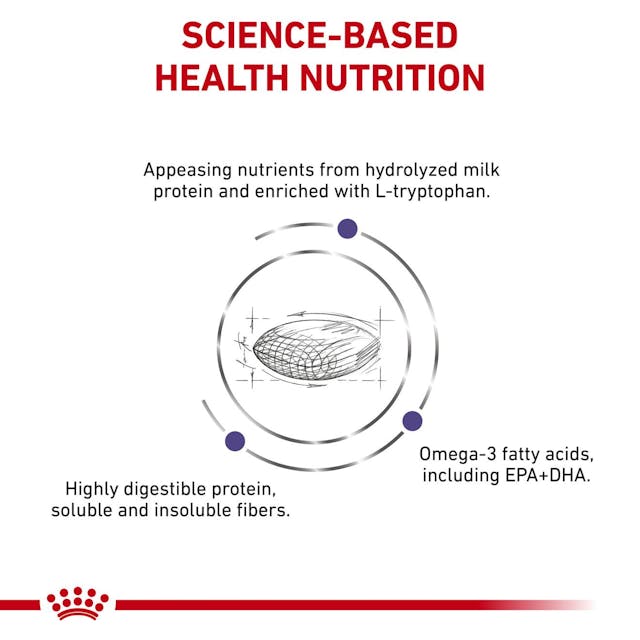 SCIENCE-BASED HEALTH NUTRITION

Appeasing nutrients from hydrolyzed milk protein and enriched with L-tryptophan.

Omega-3 fatty acids, including EPA+DHA.

Highly digestible protein, soluble and insoluble fibers.